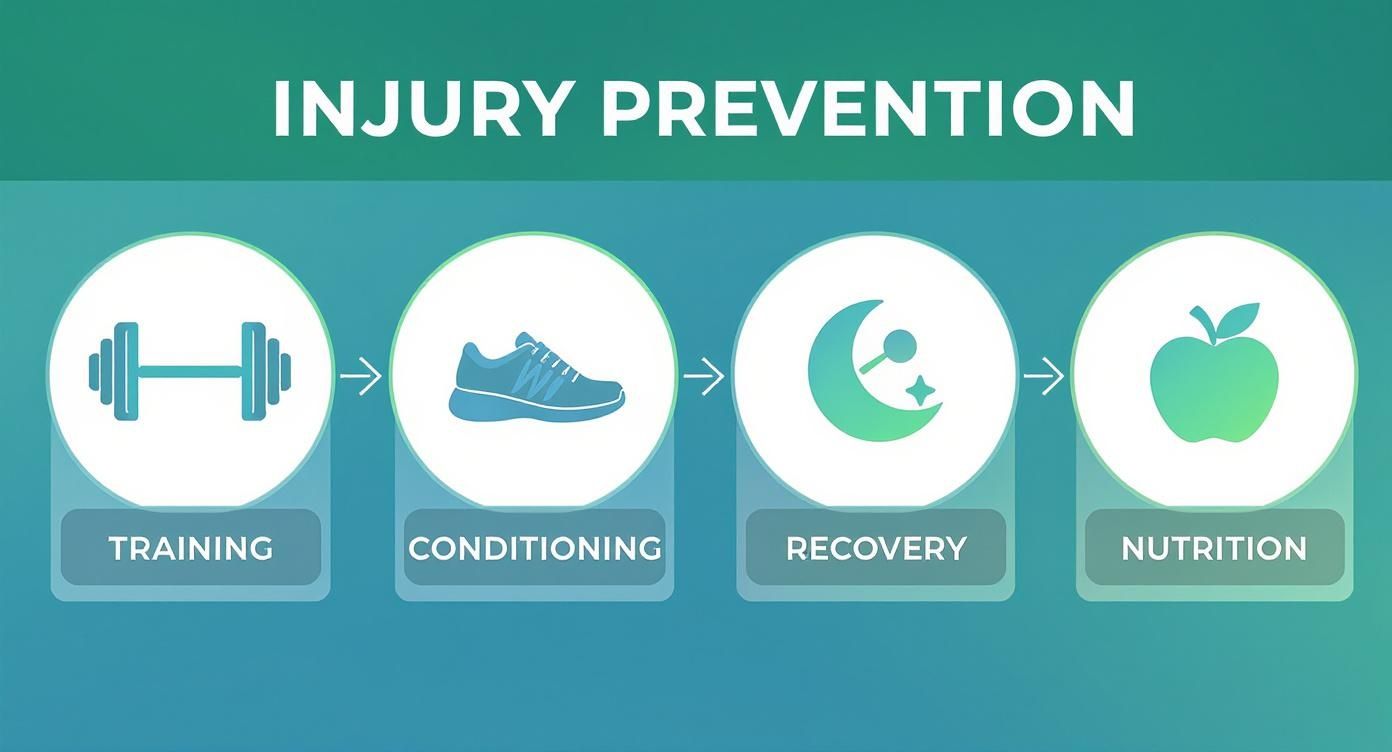 INJURY PREVENTION

TRAINING

CONDITIONING

RECOVERY

NUTRITION